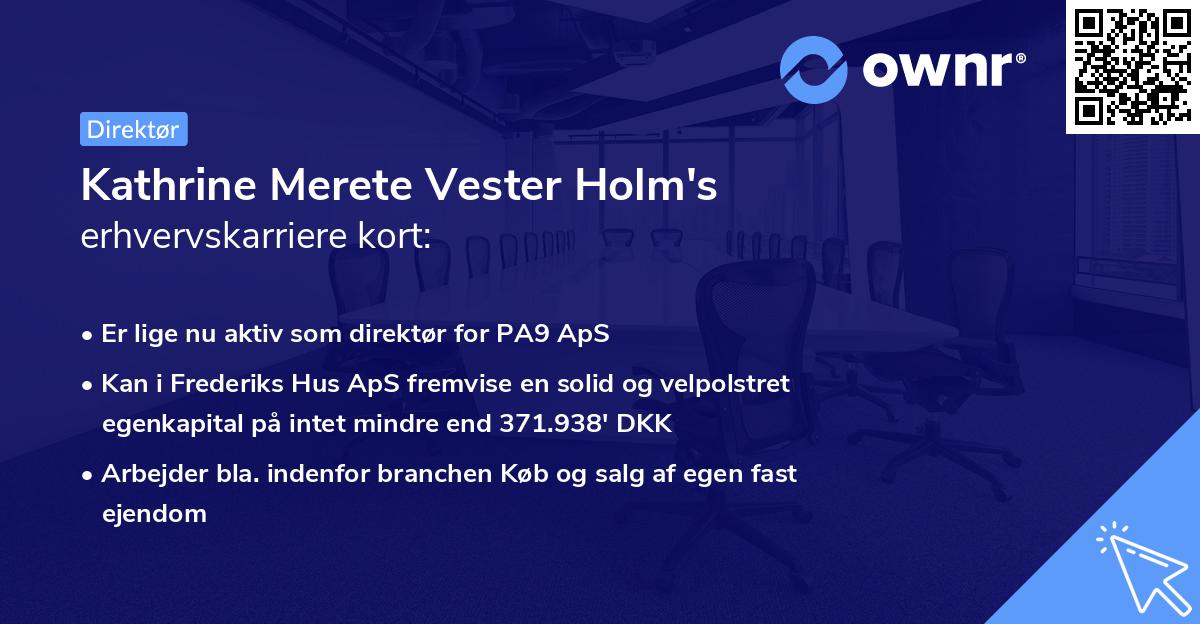 ownr®

Direktør

Kathrine Merete Vester Holm's erhvervskarriere kort:

• Er lige nu aktiv som direktør for PA9 ApS

• Kan i Frederiks Hus ApS fremvise en solid og velpolstret egenkapital på intet mindre end 371.938' DKK

• Arbejder bla. indenfor branchen Køb og salg af egen fast ejendom